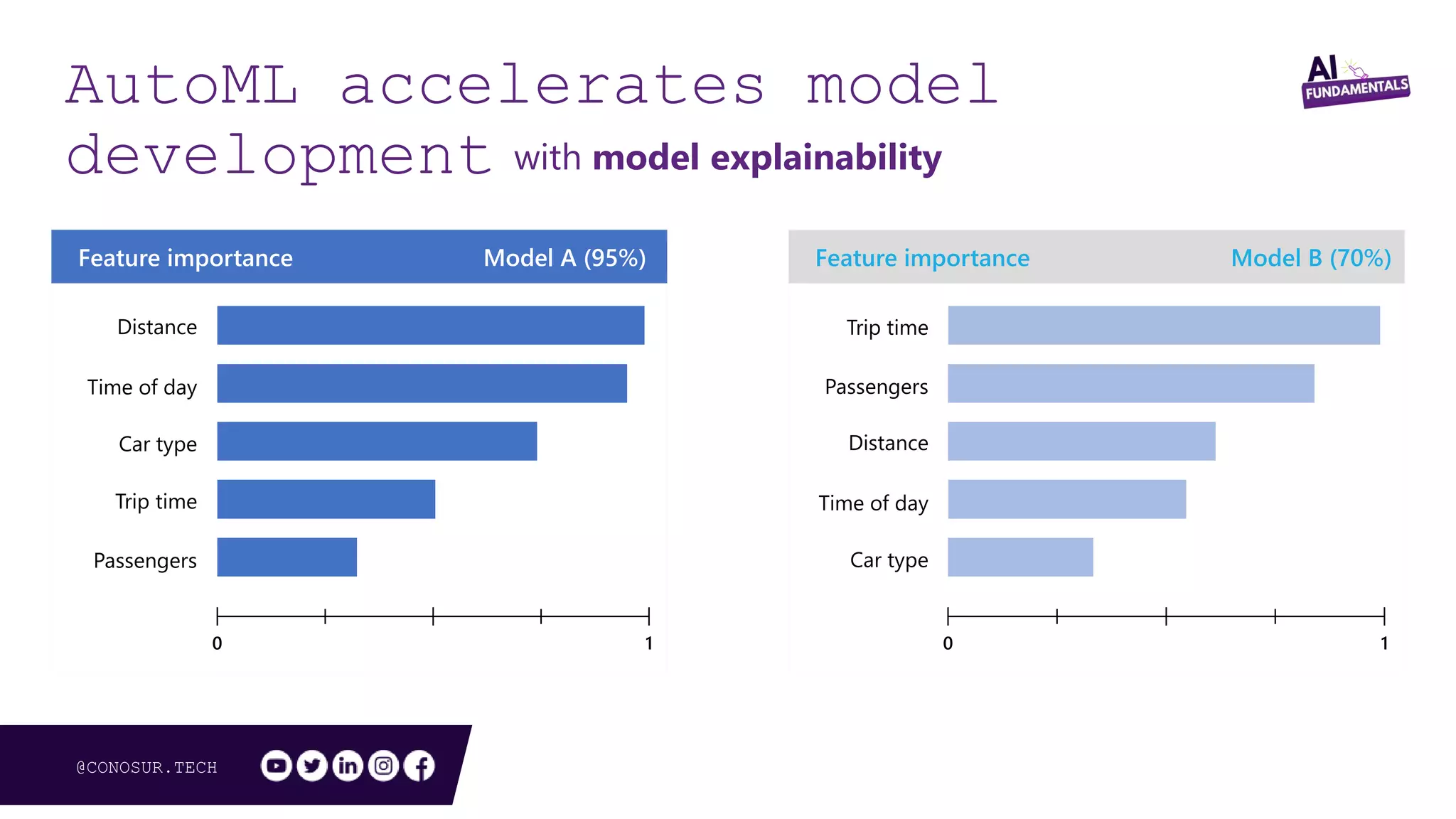 AutoML accelerates model development with model explainability

AI FUNDAMENTALS

Feature importance Model A (95%)

Distance
Time of day
Car type
Trip time
Passengers

0 1

Feature importance Model B (70%)

Trip time
Passengers
Distance
Time of day
Car type

0 1

@CONOSUR.TECH